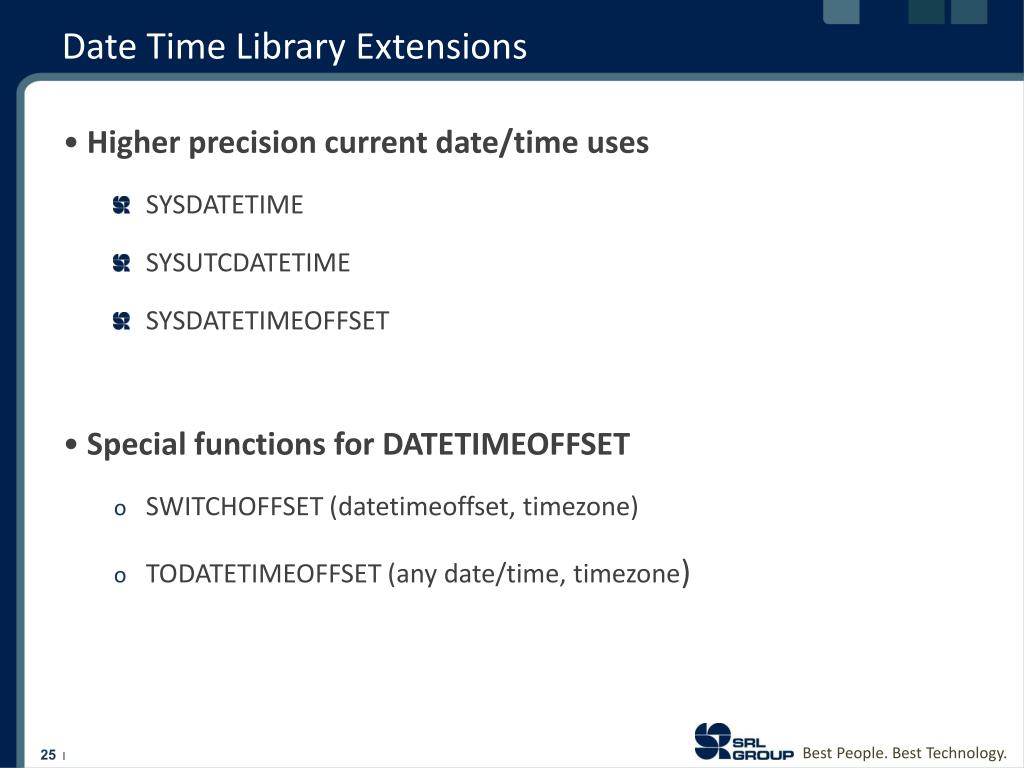 Date Time Library Extensions

• Higher precision current date/time uses

SYSDATETIME

SYSUTCDATETIME

SYSDATETIMEOFFSET

• Special functions for DATETIMEOFFSET

o SWITCHOFFSET (datetimeoffset, timezone)

o TODATETIMEOFFSET (any date/time, timezone)

25 |

SRL GROUP Best People. Best Technology.